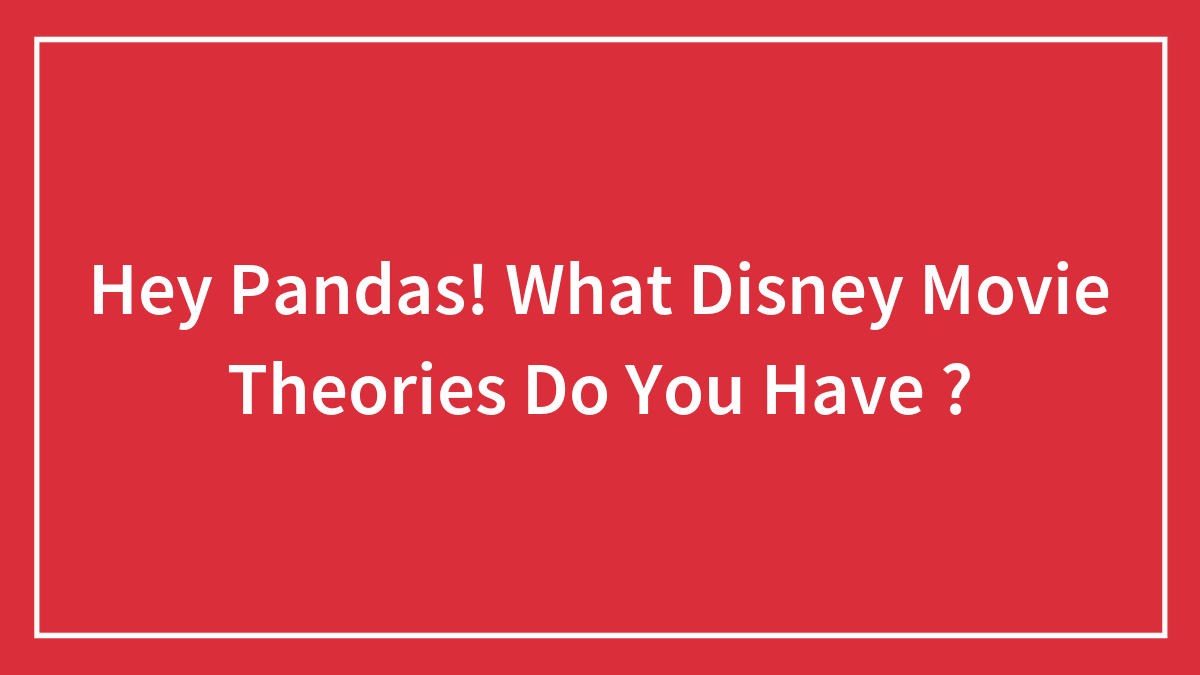 Hey Pandas! What Disney Movie Theories Do You Have ?